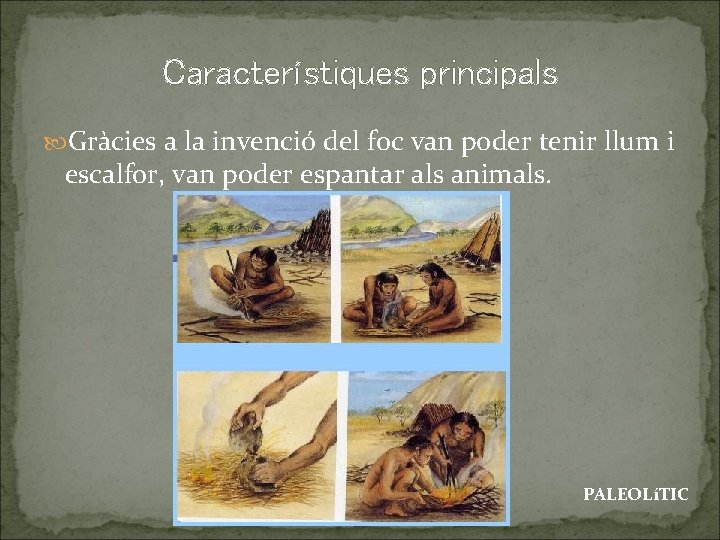 Característiques principals

Gràcies a la invenció del foc van poder tenir llum i escalfor, van poder espantar als animals.

PALEOLíTIC